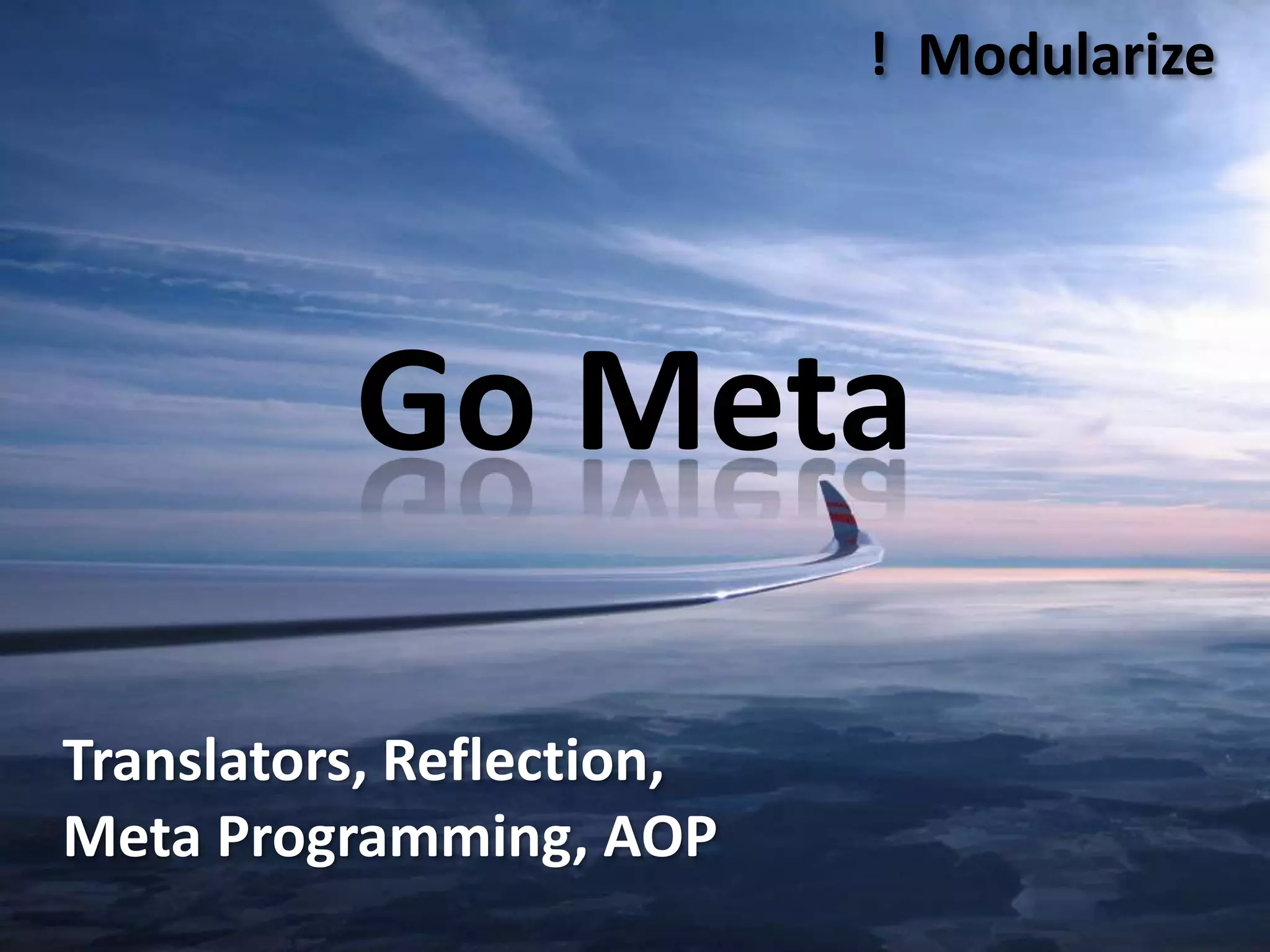 ! Modularize

Go Meta

Translators, Reflection, Meta Programming, AOP